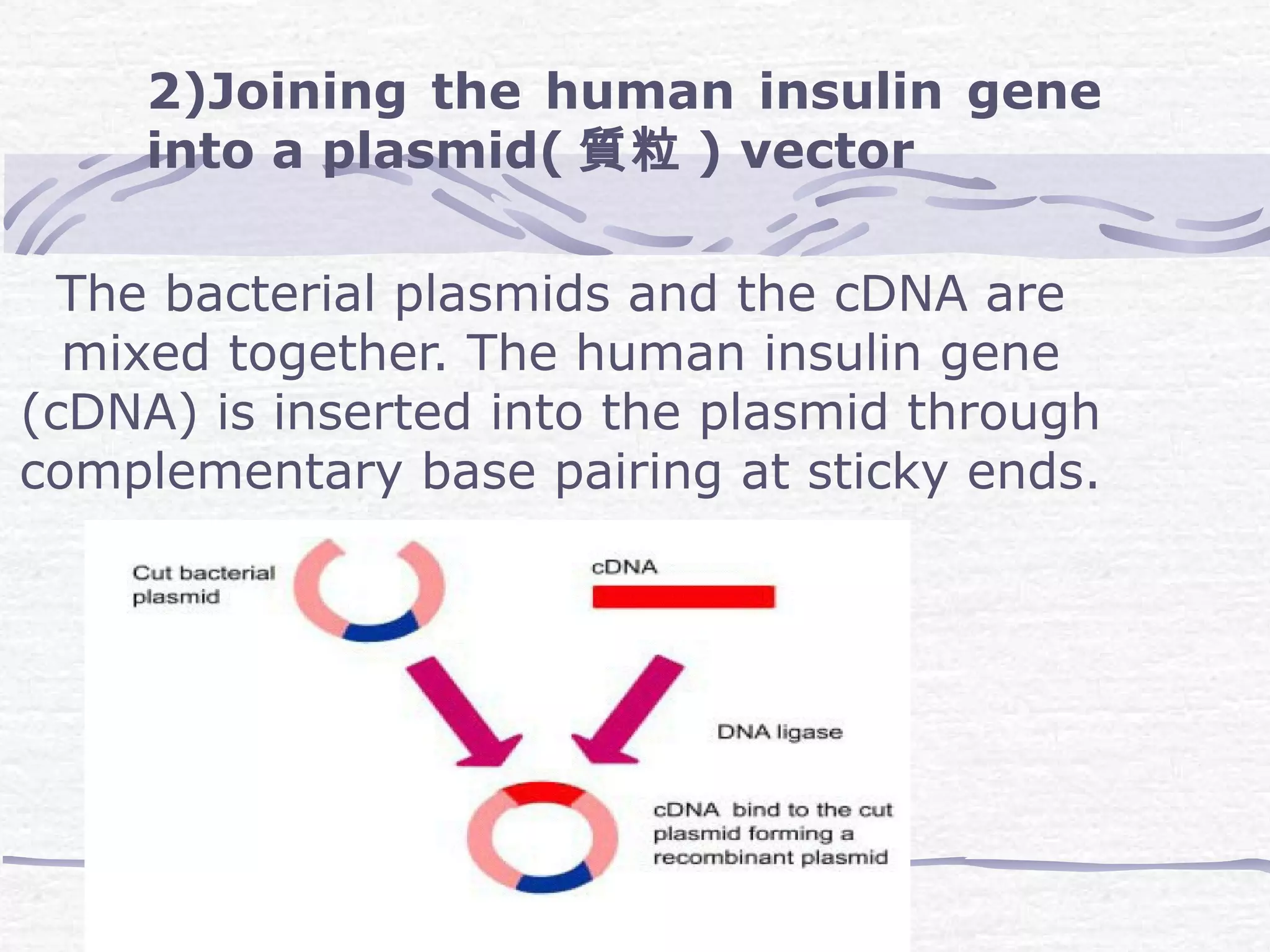 2)Joining the human insulin gene into a plasmid( 質粒 ) vector

The bacterial plasmids and the cDNA are mixed together. The human insulin gene (cDNA) is inserted into the plasmid through complementary base pairing at sticky ends.

Cut bacterial plasmid

cDNA

DNA ligase

cDNA bind to the cut plasmid forming a recombinant plasmid